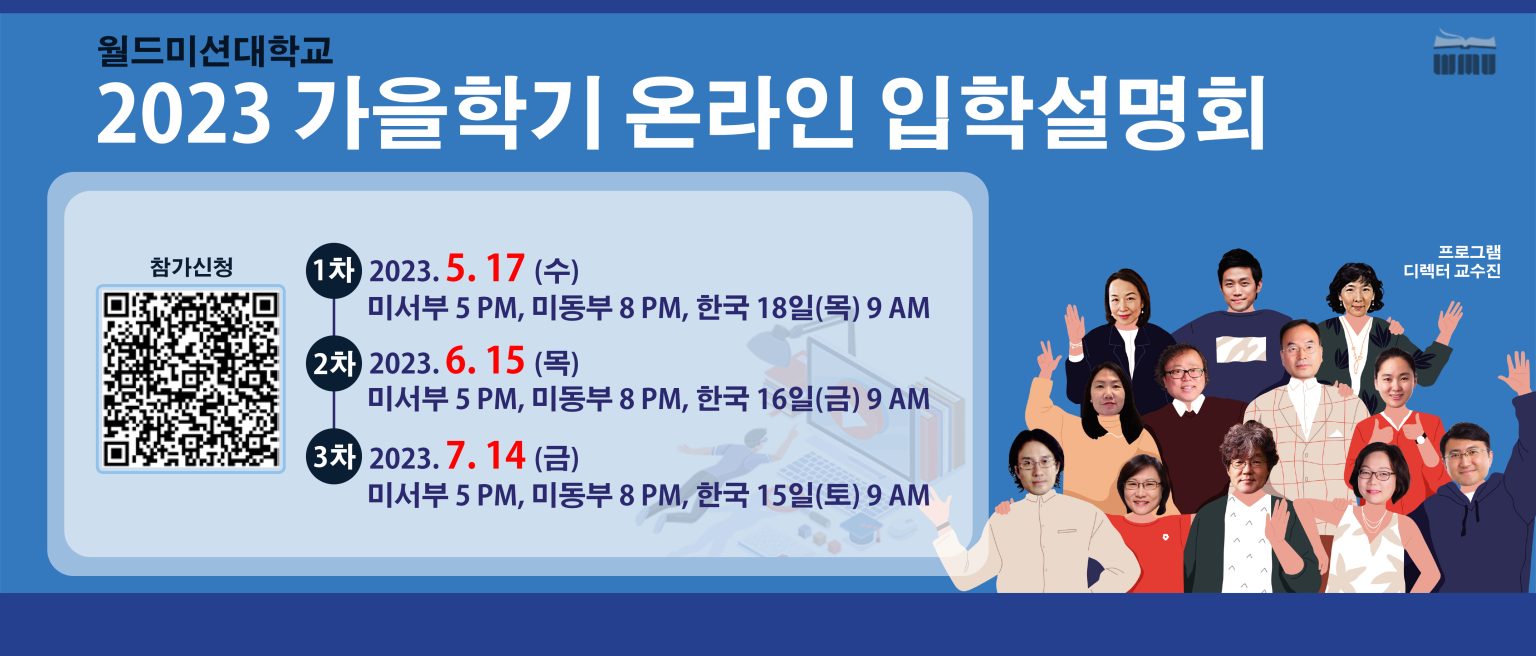 월드미션대학교
2023 가을학기 온라인 입학설명회

WMU

참가신청

1차 2023. 5. 17 (수)
미서부 5 PM, 미동부 8 PM, 한국 18일(목) 9 AM

2차 2023. 6. 15 (목)
미서부 5 PM, 미동부 8 PM, 한국 16일(금) 9 AM

3차 2023. 7. 14 (금)
미서부 5 PM, 미동부 8 PM, 한국 15일(토) 9 AM

프로그램
디렉터 교수진